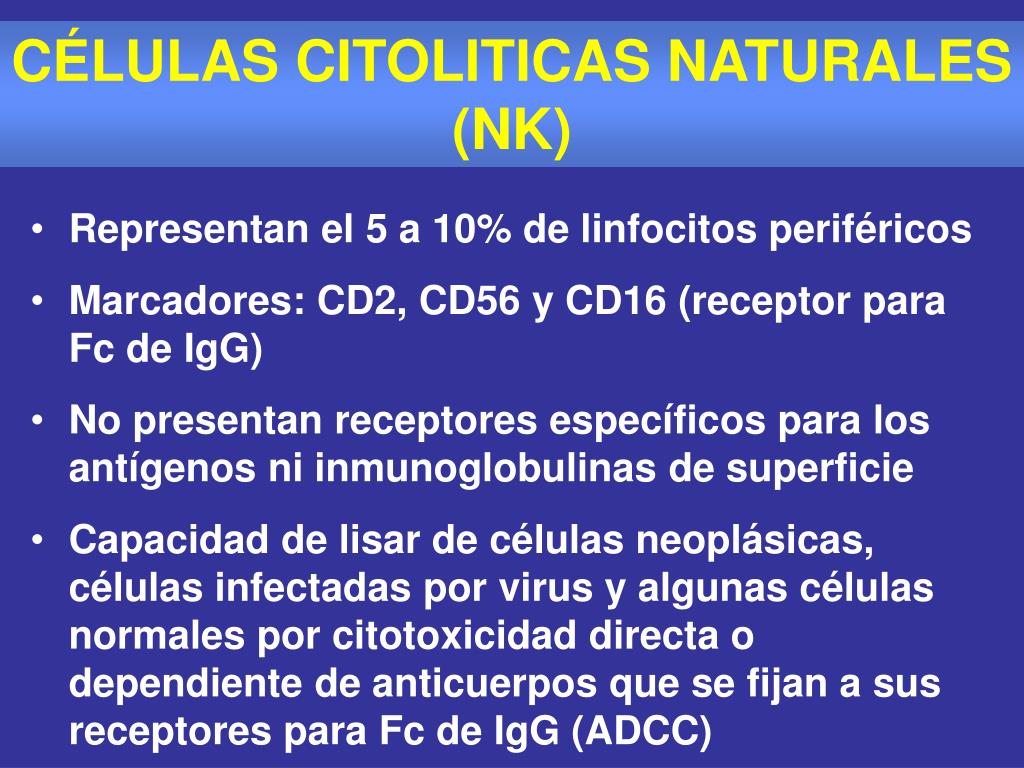 CÉLULAS CITOLITICAS NATURALES (NK)

• Representan el 5 a 10% de linfocitos periféricos

• Marcadores: CD2, CD56 y CD16 (receptor para Fc de IgG)

• No presentan receptores específicos para los antígenos ni inmunoglobulinas de superficie

• Capacidad de lisar de células neoplásicas, células infectadas por virus y algunas células normales por citotoxicidad directa o dependiente de anticuerpos que se fijan a sus receptores para Fc de IgG (ADCC)